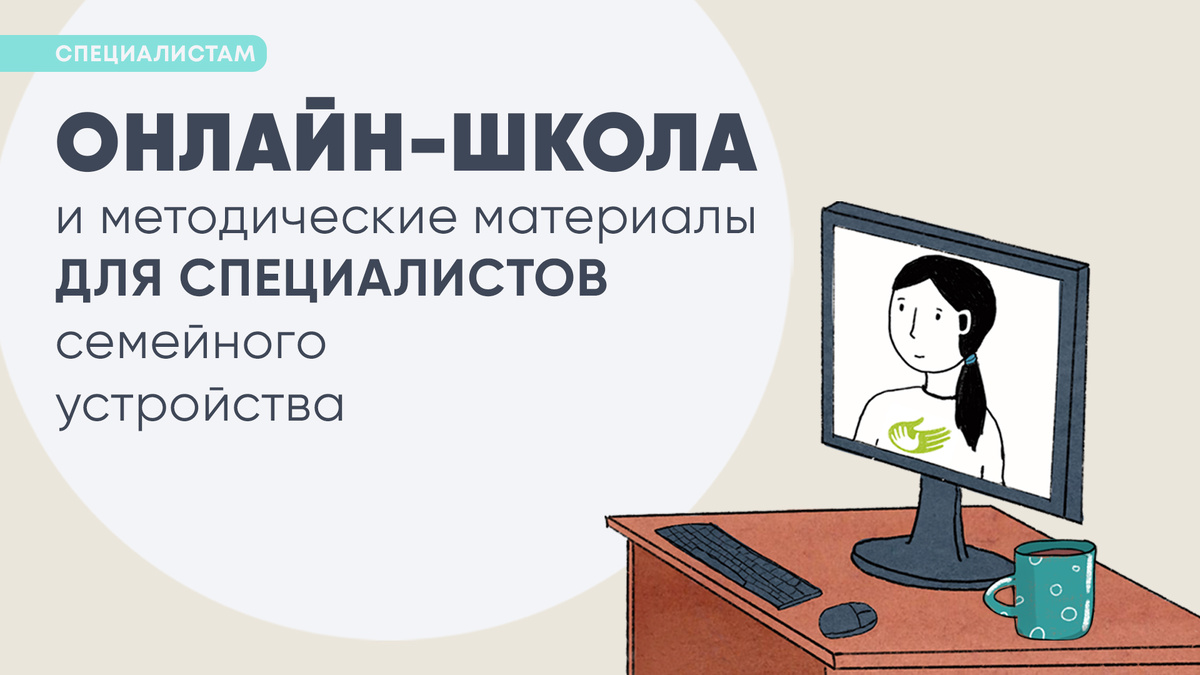 СПЕЦИАЛИСТАМ

ОНЛАЙН-ШКОЛА
и методические материалы
ДЛЯ СПЕЦИАЛИСТОВ
семейного
устройства